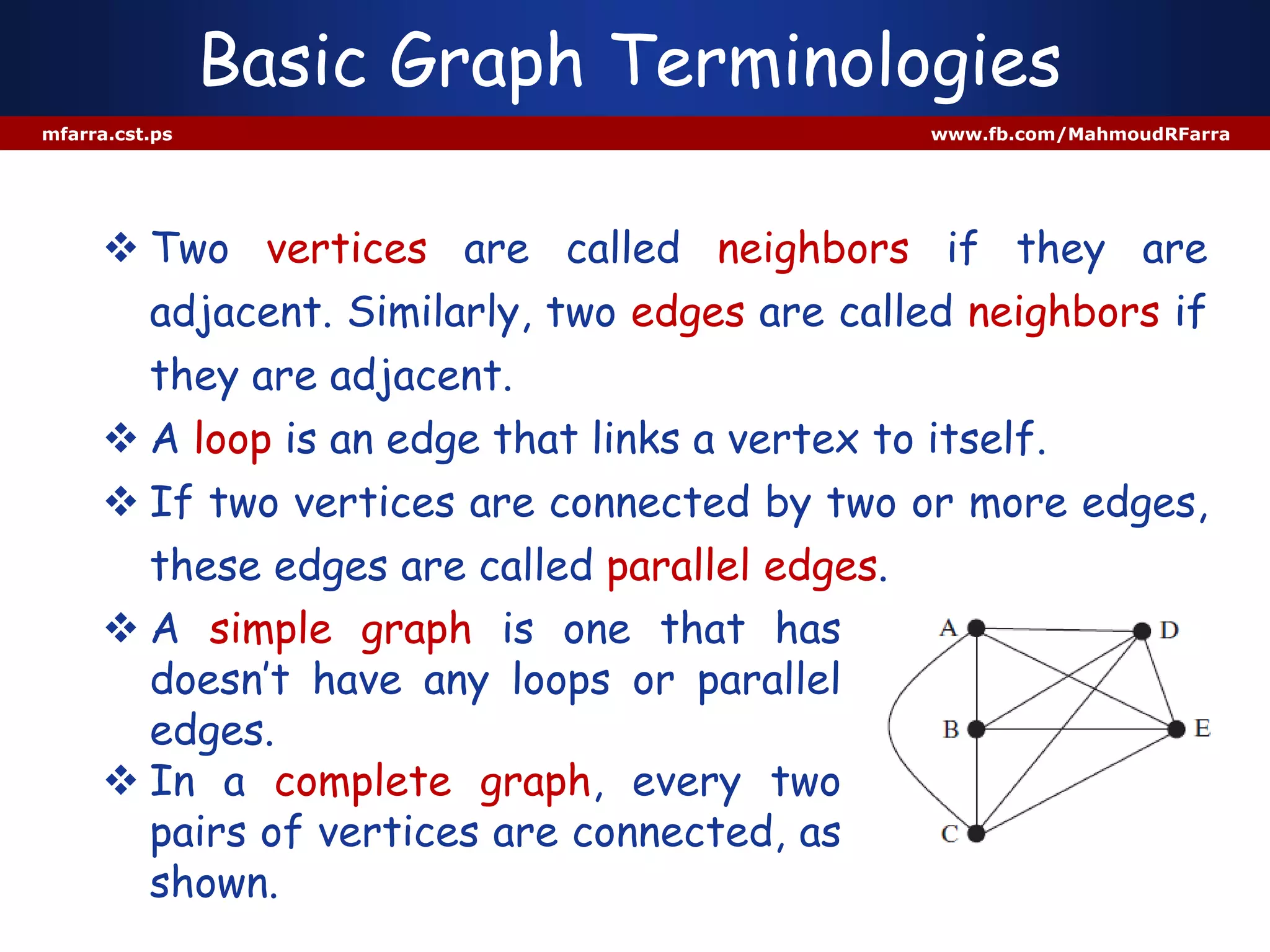 Basic Graph Terminologies

mfarra.cst.ps

www.fb.com/MahmoudRFarra

❖ Two vertices are called neighbors if they are adjacent. Similarly, two edges are called neighbors if they are adjacent.

❖ A loop is an edge that links a vertex to itself.

❖ If two vertices are connected by two or more edges, these edges are called parallel edges.

❖ A simple graph is one that has doesn't have any loops or parallel edges.

❖ In a complete graph, every two pairs of vertices are connected, as shown.

A
D
B
E
C